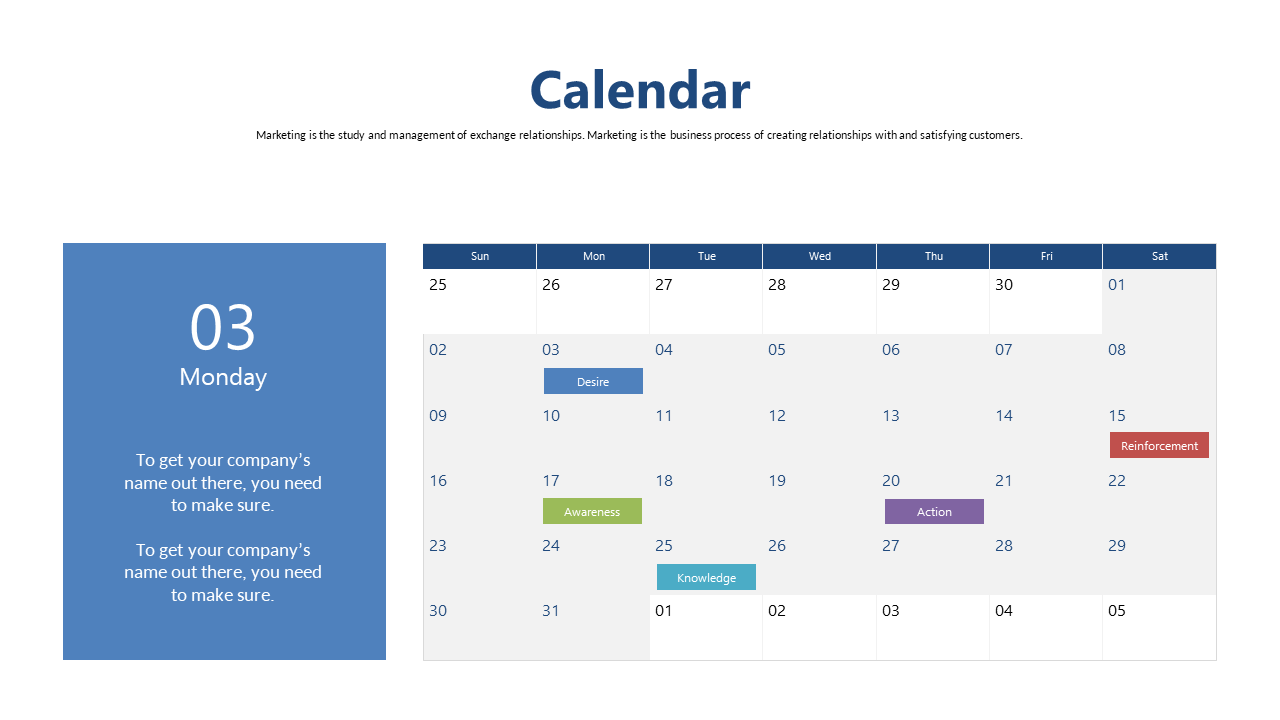 Calendar

Marketing is the study and management of exchange relationships. Marketing is the business process of creating relationships with and satisfying customers.

03
Monday

To get your company's name out there, you need to make sure.

To get your company's name out there, you need to make sure.

| Sun | Mon | Tue | Wed | Thu | Fri | Sat |
|---|---|---|---|---|---|---|
| 25 | 26 | 27 | 28 | 29 | 30 | 01 |
| 02 | 03 Desire | 04 | 05 | 06 | 07 | 08 |
| 09 | 10 | 11 | 12 | 13 | 14 | 15 Reinforcement |
| 16 | 17 Awareness | 18 | 19 | 20 Action | 21 | 22 |
| 23 | 24 | 25 Knowledge | 26 | 27 | 28 | 29 |
| 30 | 31 | 01 | 02 | 03 | 04 | 05 |